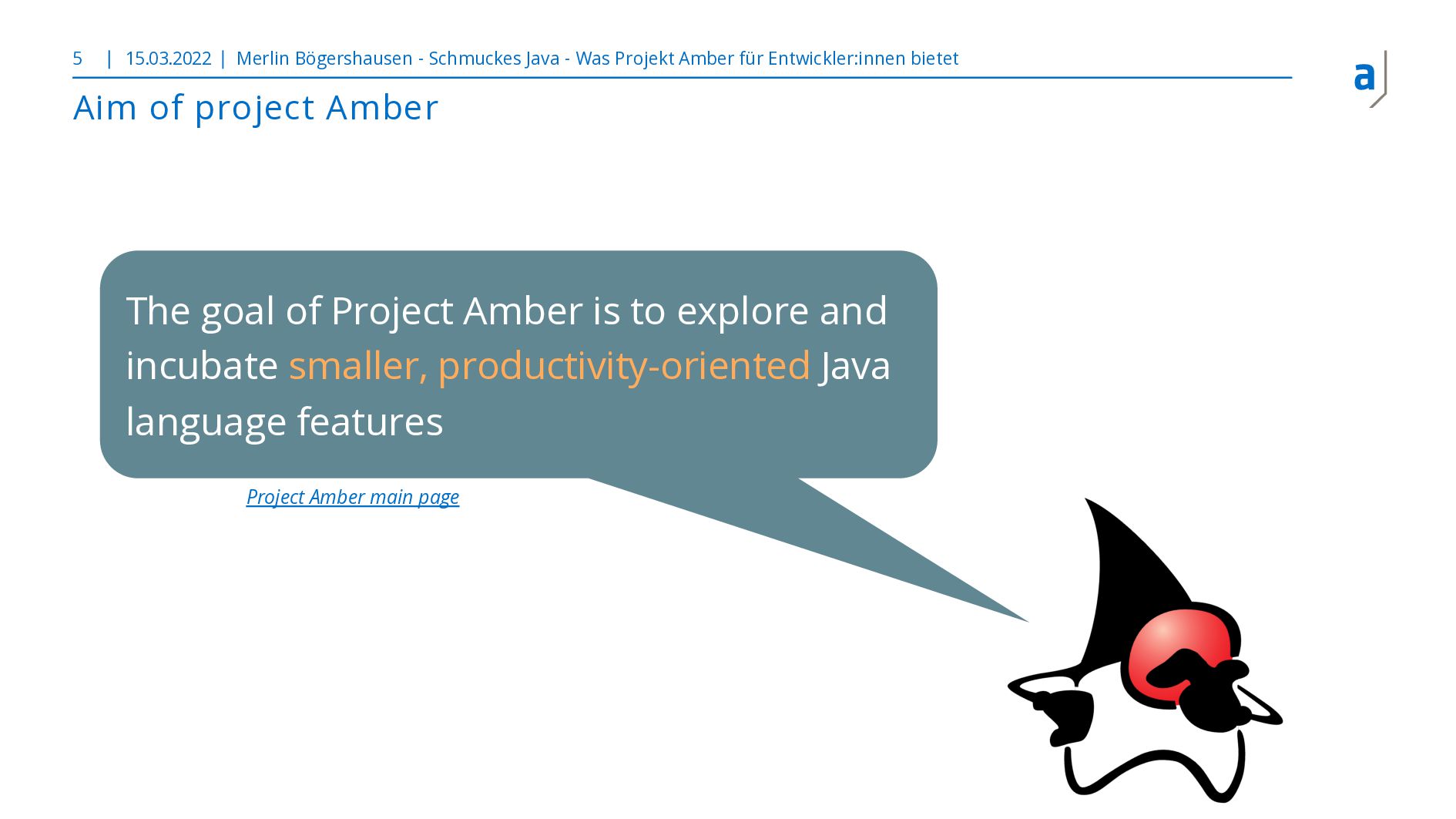 5 | 15.03.2022 | Merlin Bögershausen - Schmuckes Java - Was Projekt Amber für Entwickler:innen bietet

a

Aim of project Amber

The goal of Project Amber is to explore and incubate smaller, productivity-oriented Java language features

Project Amber main page